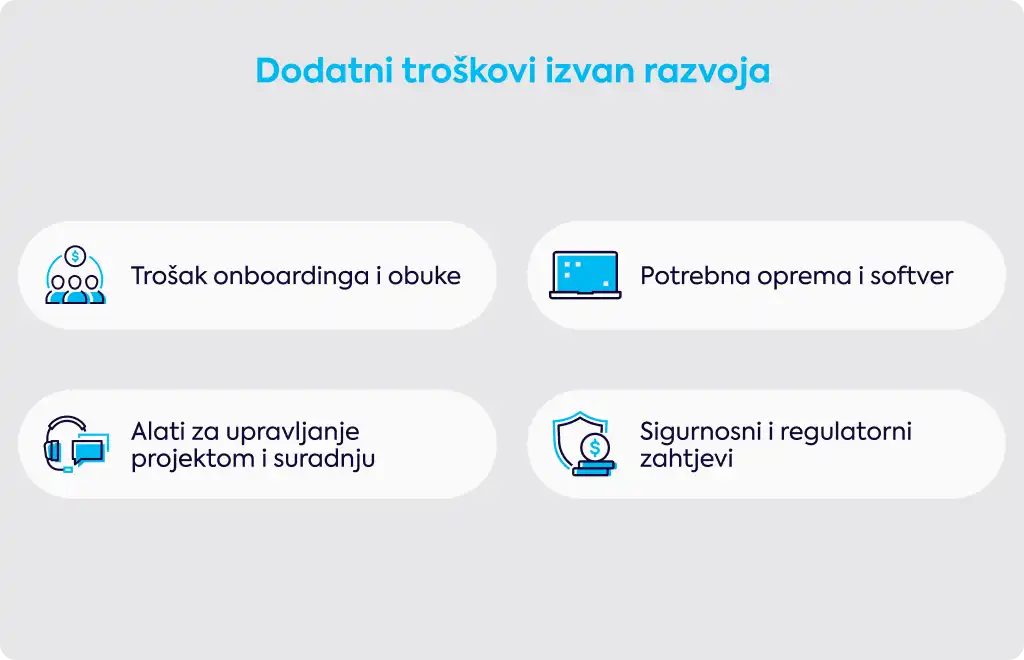 Dodatni troškovi izvan razvoja

Trošak onboardinga i obuke

Potrebna oprema i softver

Alati za upravljanje projektom i suradnju

Sigurnosni i regulatorni zahtjevi